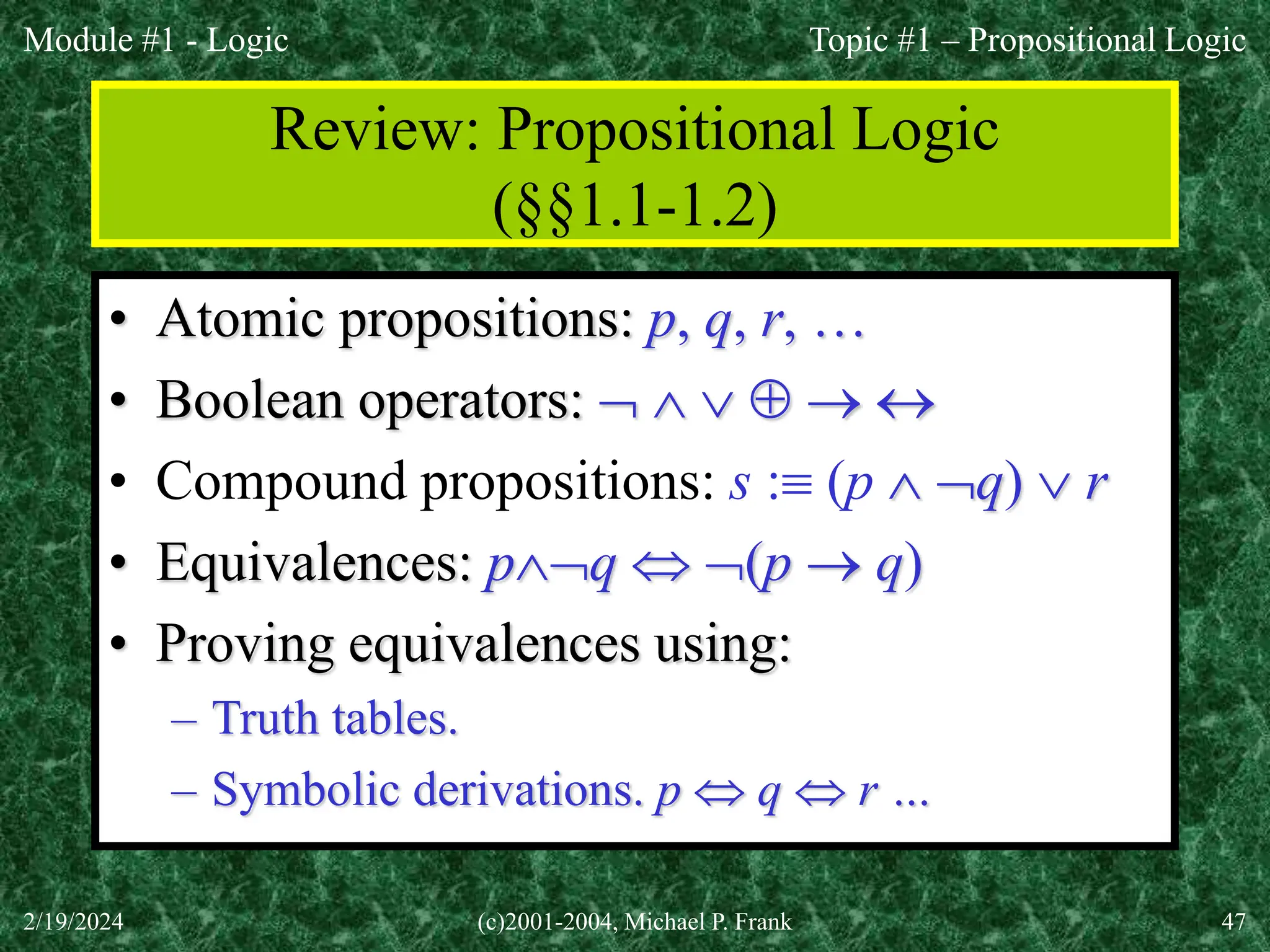 Module #1 - Logic

Topic #1 – Propositional Logic

Review: Propositional Logic (§§1.1-1.2)

• Atomic propositions: $p, q, r, \ldots$
• Boolean operators: $\neg \wedge \vee \oplus \rightarrow \leftrightarrow$
• Compound propositions: $s :\equiv (p \wedge \neg q) \vee r$
• Equivalences: $p \wedge \neg q \Leftrightarrow \neg(p \rightarrow q)$
• Proving equivalences using:
– Truth tables.
– Symbolic derivations. $p \Leftrightarrow q \Leftrightarrow r$ ...

2/19/2024

(c)2001-2004, Michael P. Frank

47